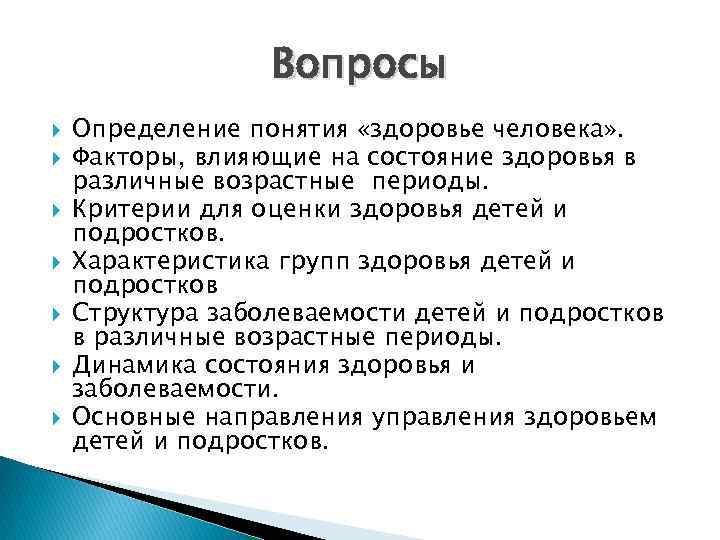 Вопросы

Определение понятия «здоровье человека».

Факторы, влияющие на состояние здоровья в различные возрастные периоды.

Критерии для оценки здоровья детей и подростков.

Характеристика групп здоровья детей и подростков

Структура заболеваемости детей и подростков в различные возрастные периоды.

Динамика состояния здоровья и заболеваемости.

Основные направления управления здоровьем детей и подростков.